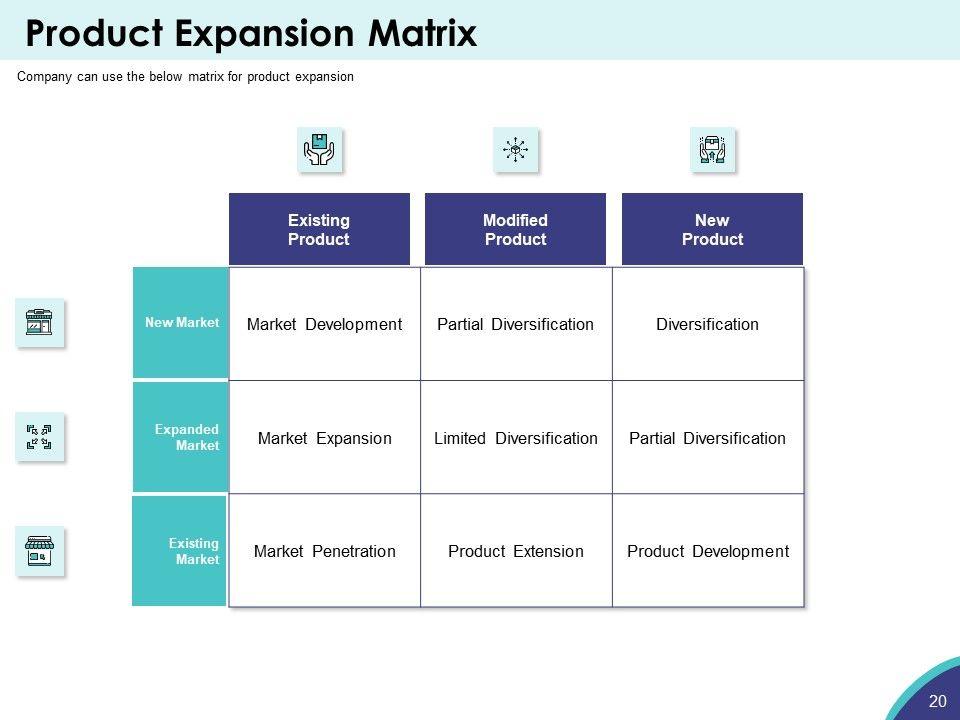 Product Expansion Matrix

Company can use the below matrix for product expansion

| | Existing Product | Modified Product | New Product |
|---|---|---|---|
| New Market | Market Development | Partial Diversification | Diversification |
| Expanded Market | Market Expansion | Limited Diversification | Partial Diversification |
| Existing Market | Market Penetration | Product Extension | Product Development |

20